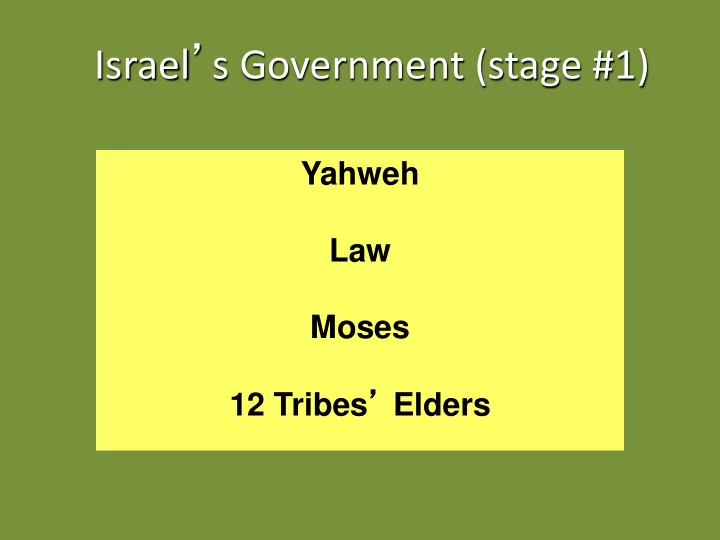 Israel’s Government (stage #1)

Yahweh

Law

Moses

12 Tribes’ Elders